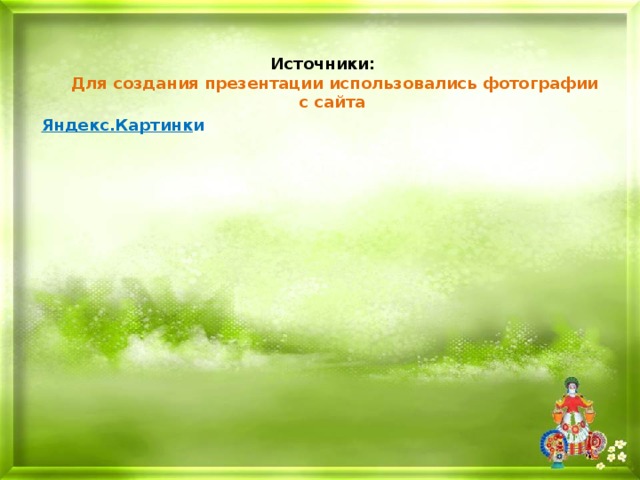 Источники:
Для создания презентации использовались фотографии с сайта

Яндекс.Картинки